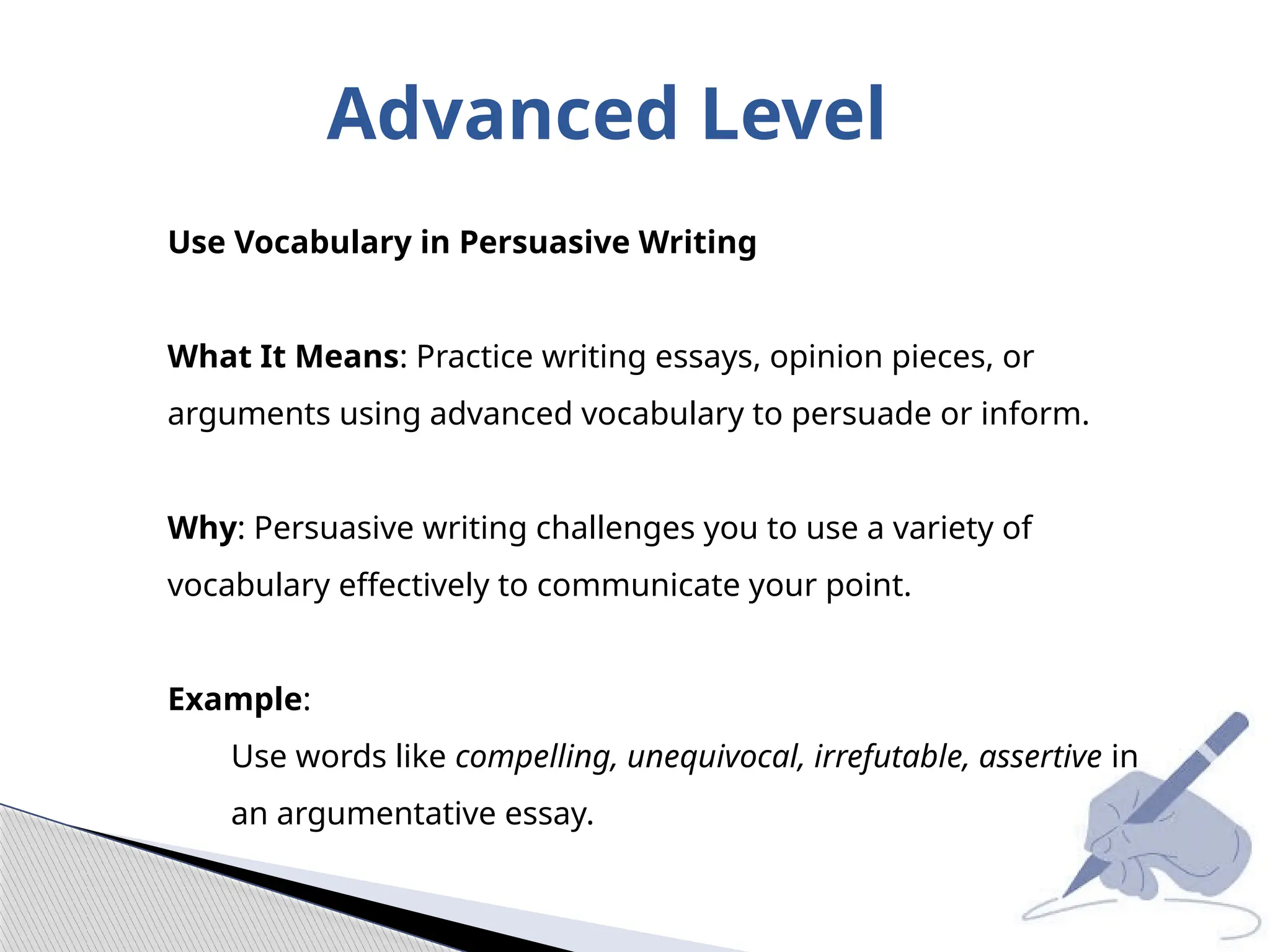 Advanced Level

Use Vocabulary in Persuasive Writing

What It Means: Practice writing essays, opinion pieces, or arguments using advanced vocabulary to persuade or inform.

Why: Persuasive writing challenges you to use a variety of vocabulary effectively to communicate your point.

Example:

Use words like compelling, unequivocal, irrefutable, assertive in an argumentative essay.